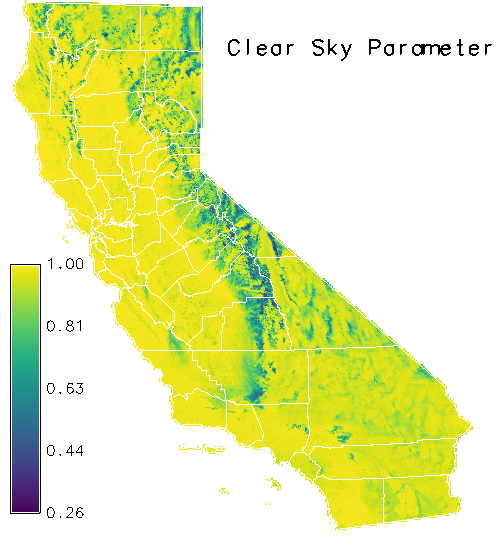 Clear Sky Parameter

1.00
0.81
0.63
0.44
0.26